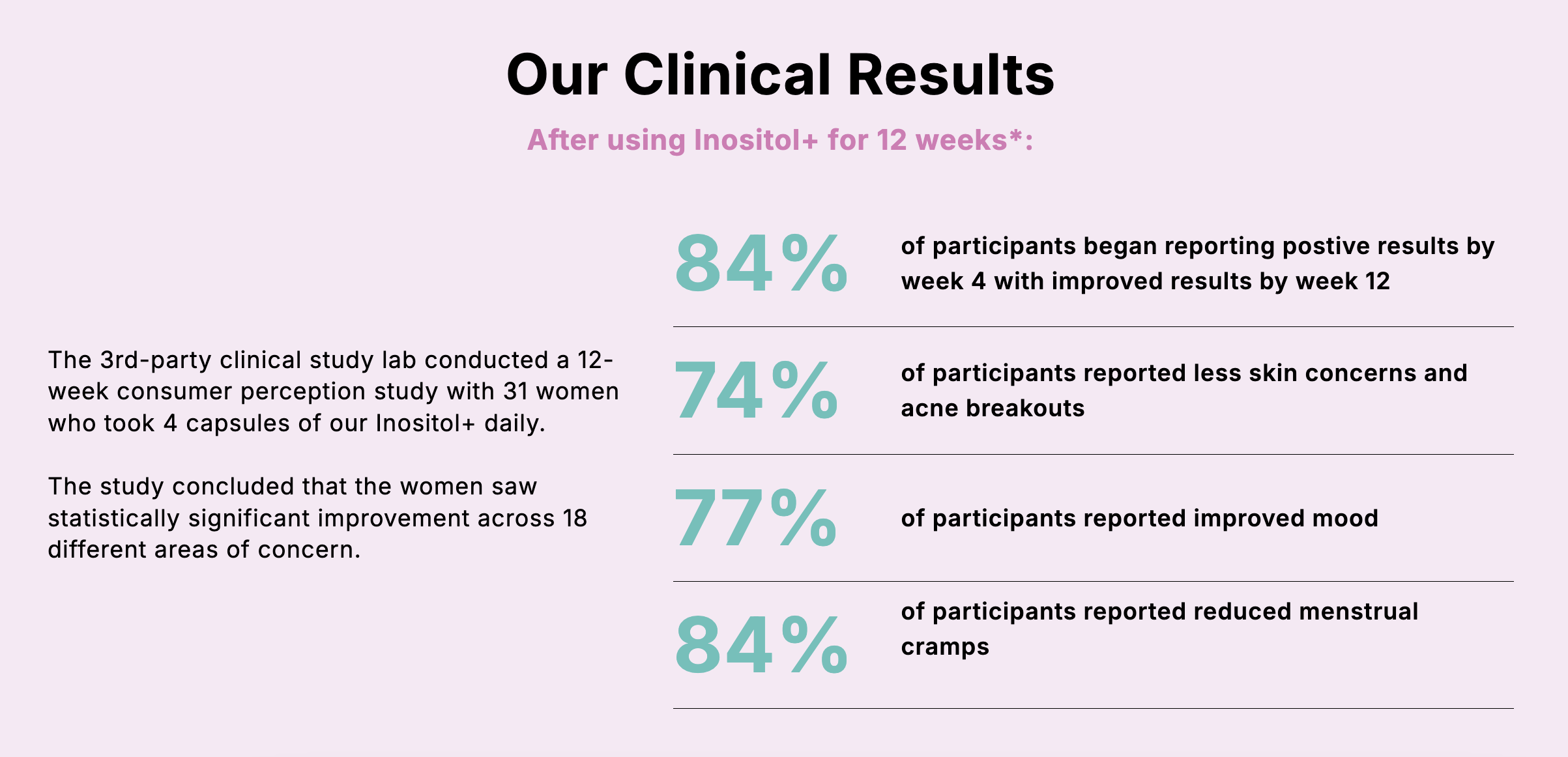 Our Clinical Results

After using Inositol+ for 12 weeks*:

The 3rd-party clinical study lab conducted a 12-week consumer perception study with 31 women who took 4 capsules of our Inositol+ daily.

The study concluded that the women saw statistically significant improvement across 18 different areas of concern.

84% of participants began reporting postive results by week 4 with improved results by week 12

74% of participants reported less skin concerns and acne breakouts

77% of participants reported improved mood

84% of participants reported reduced menstrual cramps